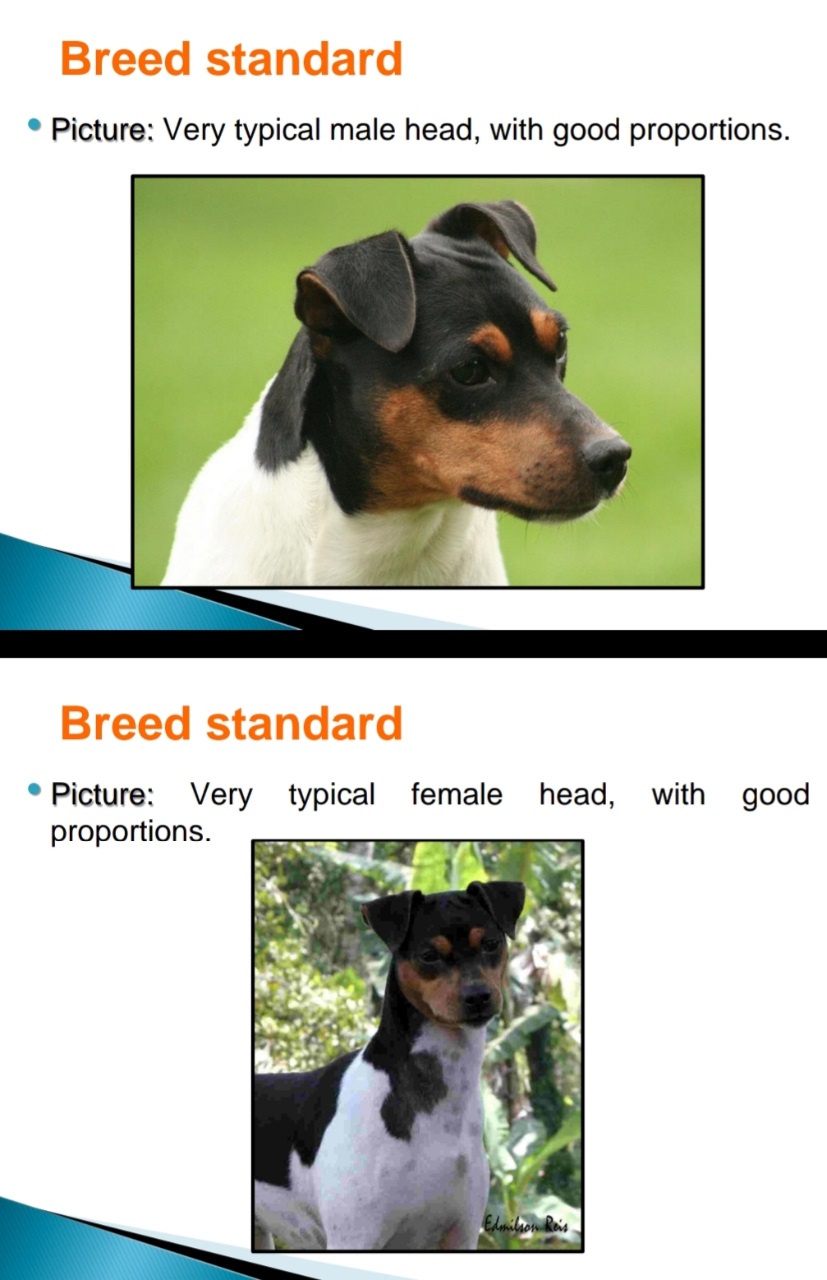 Breed standard

• Picture: Very typical male head, with good proportions.

Breed standard

• Picture: Very typical female head, with good proportions.

Edmilson Reis